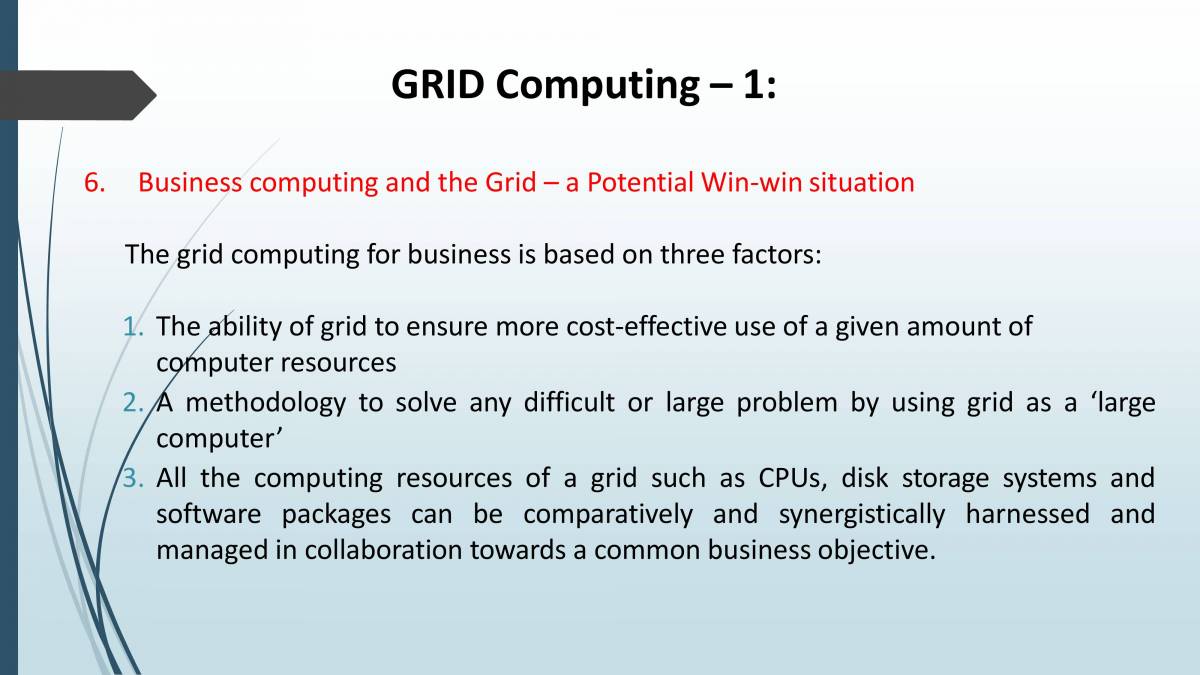 GRID Computing – 1:

6. Business computing and the Grid – a Potential Win-win situation

The grid computing for business is based on three factors:

1. The ability of grid to ensure more cost-effective use of a given amount of computer resources
2. A methodology to solve any difficult or large problem by using grid as a ‘large computer’
3. All the computing resources of a grid such as CPUs, disk storage systems and software packages can be comparatively and synergistically harnessed and managed in collaboration towards a common business objective.